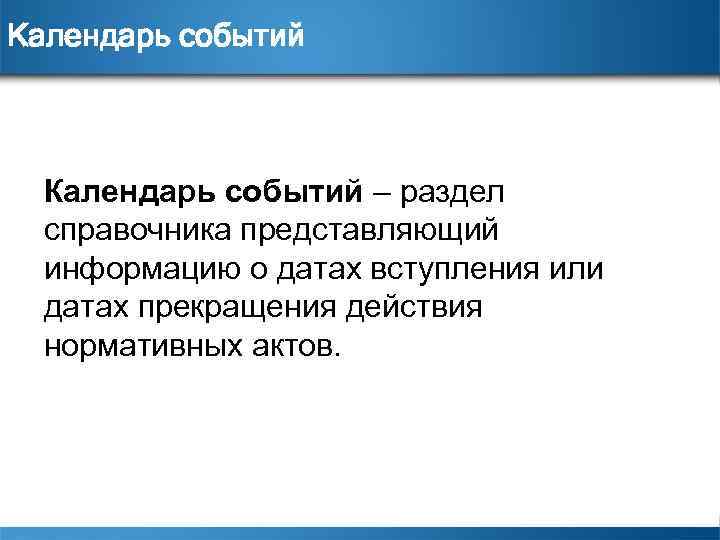 Календарь событий

Календарь событий – раздел справочника представляющий информацию о датах вступления или датах прекращения действия нормативных актов.